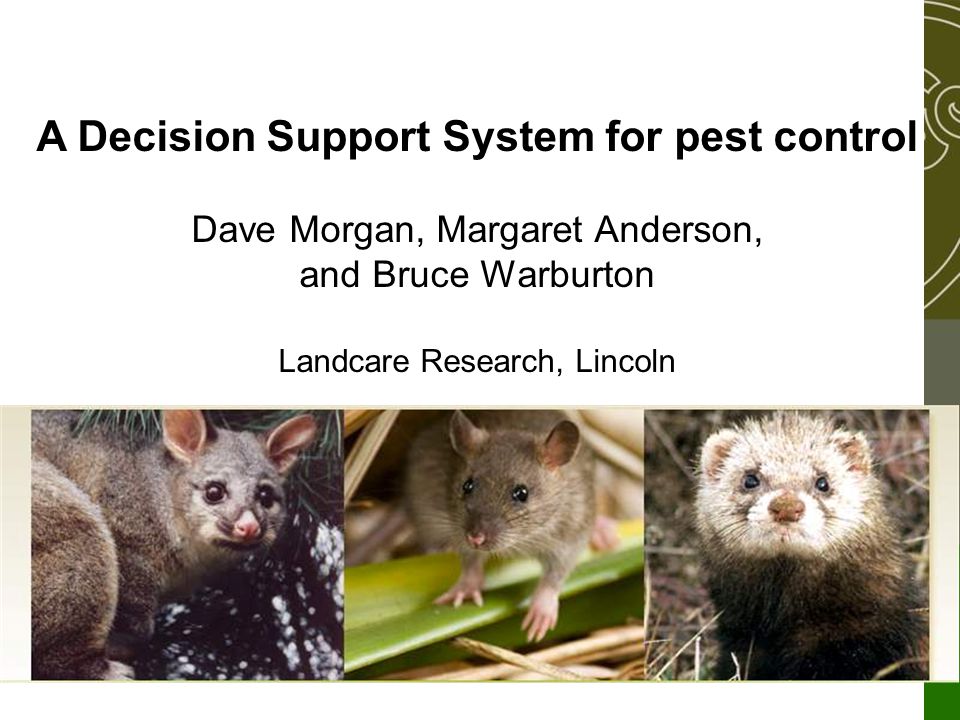 A Decision Support System for pest control

Dave Morgan, Margaret Anderson, and Bruce Warburton

Landcare Research, Lincoln